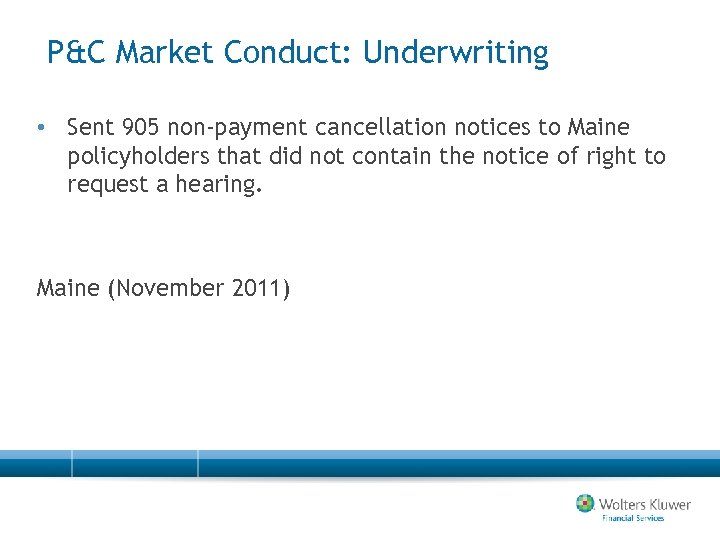 P&C Market Conduct: Underwriting

• Sent 905 non-payment cancellation notices to Maine policyholders that did not contain the notice of right to request a hearing.

Maine (November 2011)

Wolters Kluwer
Financial Services